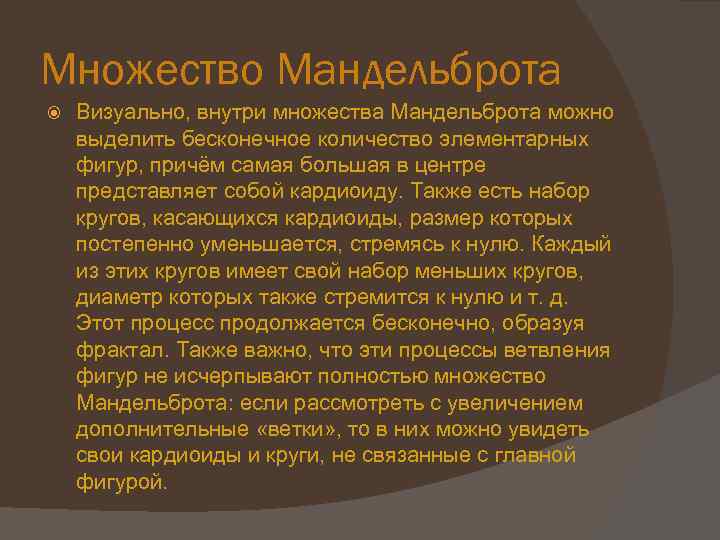 Множество Мандельброта

Визуально, внутри множества Мандельброта можно выделить бесконечное количество элементарных фигур, причём самая большая в центре представляет собой кардиоиду. Также есть набор кругов, касающихся кардиоиды, размер которых постепенно уменьшается, стремясь к нулю. Каждый из этих кругов имеет свой набор меньших кругов, диаметр которых также стремится к нулю и т. д. Этот процесс продолжается бесконечно, образуя фрактал. Также важно, что эти процессы ветвления фигур не исчерпывают полностью множество Мандельброта: если рассмотреть с увеличением дополнительные «ветки», то в них можно увидеть свои кардиоиды и круги, не связанные с главной фигурой.